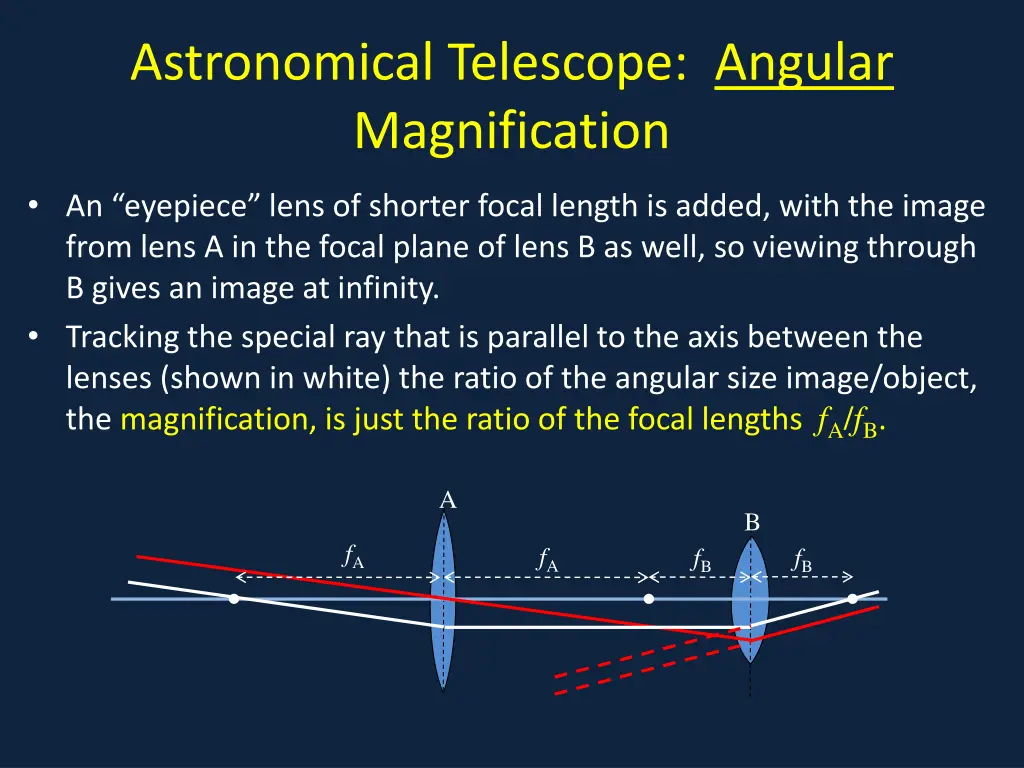 Astronomical Telescope: Angular Magnification

• An “eyepiece” lens of shorter focal length is added, with the image from lens A in the focal plane of lens B as well, so viewing through B gives an image at infinity.

• Tracking the special ray that is parallel to the axis between the lenses (shown in white) the ratio of the angular size image/object, the magnification, is just the ratio of the focal lengths $f_A/f_B$.

A

B

$f_A$

$f_A$

$f_B$

$f_B$